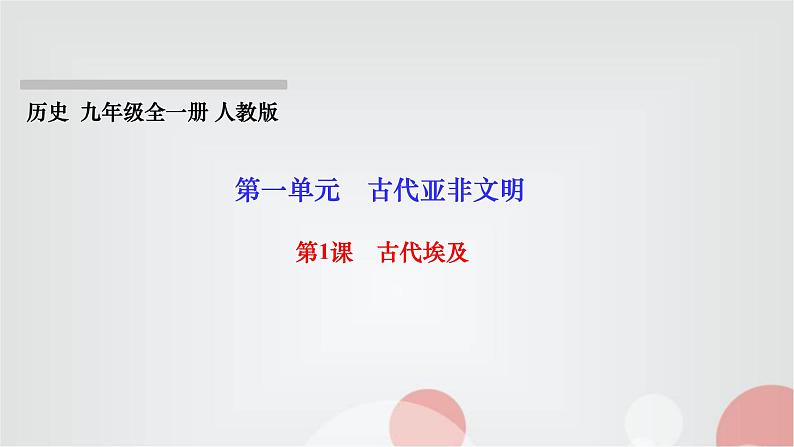 历史 九年级全一册 人教版

第一单元　古代亚非文明

第1课　古代埃及